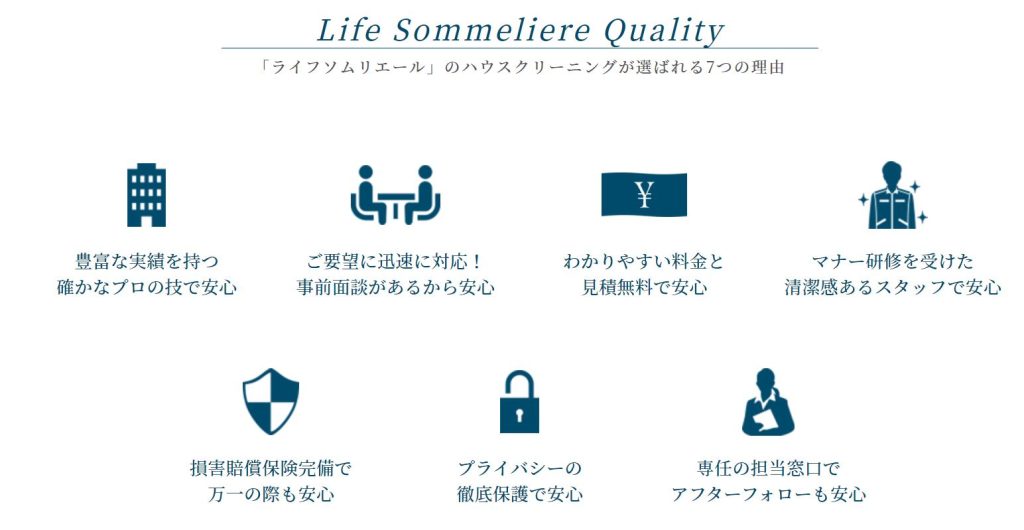 Life Sommeliere Quality

「ライフソムリエール」のハウスクリーニングが選ばれる7つの理由

¥

豊富な実績を持つ
確かなプロの技で安心

ご要望に迅速に対応！
事前面談があるから安心

わかりやすい料金と
見積無料で安心

マナー研修を受けた
清潔感あるスタッフで安心

損害賠償保険完備で
万一の際も安心

プライバシーの
徹底保護で安心

専任の担当窓口で
アフターフォローも安心